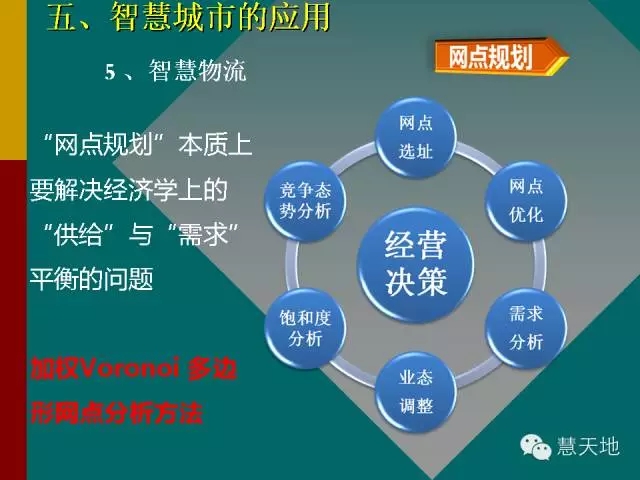 五、智慧城市的应用

5 、智慧物流

网点规划

“网点规划”本质上要解决经济学上的“供给”与“需求”平衡的问题

加权Voronoi 多边形网点分析方法

网点选址

网点优化

需求分析

业态调整

饱和度分析

竞争态势分析

经营决策

慧天地